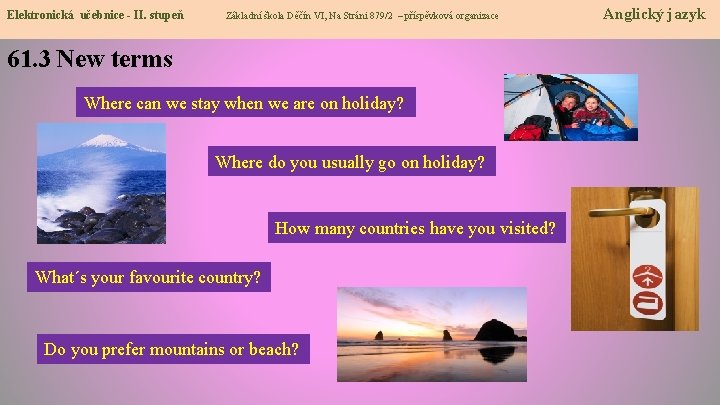 Elektronická učebnice - II. stupeň

Základní škola Děčín VI, Na Stráni 879/2 – příspěvková organizace

Anglický jazyk

61.3 New terms

Where can we stay when we are on holiday?

Where do you usually go on holiday?

How many countries have you visited?

What´s your favourite country?

Do you prefer mountains or beach?